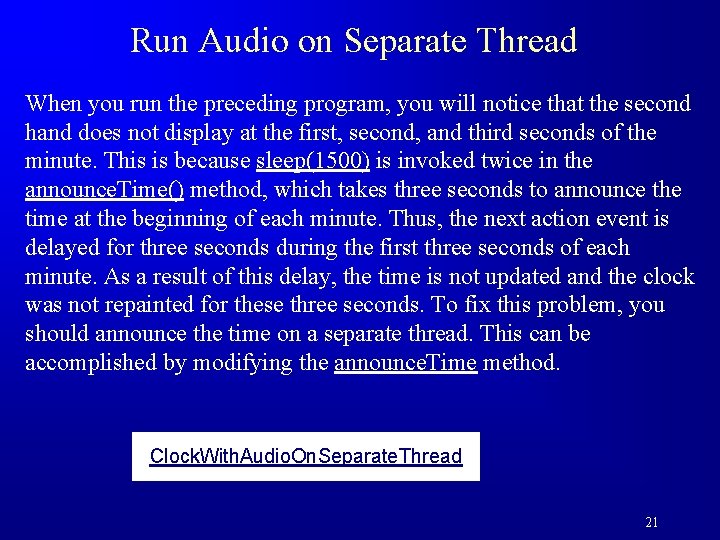 Run Audio on Separate Thread

When you run the preceding program, you will notice that the second hand does not display at the first, second, and third seconds of the minute. This is because sleep(1500) is invoked twice in the announceTime() method, which takes three seconds to announce the time at the beginning of each minute. Thus, the next action event is delayed for three seconds during the first three seconds of each minute. As a result of this delay, the time is not updated and the clock was not repainted for these three seconds. To fix this problem, you should announce the time on a separate thread. This can be accomplished by modifying the announceTime method.

ClockWithAudioOnSeparateThread

21